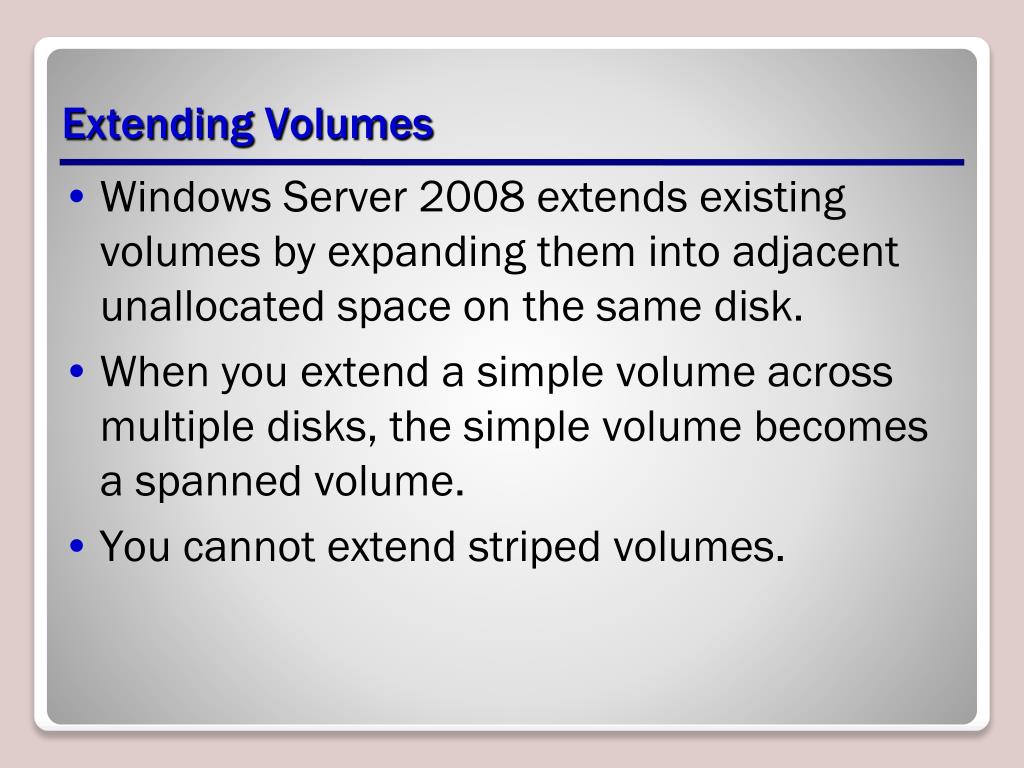 Extending Volumes

• Windows Server 2008 extends existing volumes by expanding them into adjacent unallocated space on the same disk.

• When you extend a simple volume across multiple disks, the simple volume becomes a spanned volume.

• You cannot extend striped volumes.